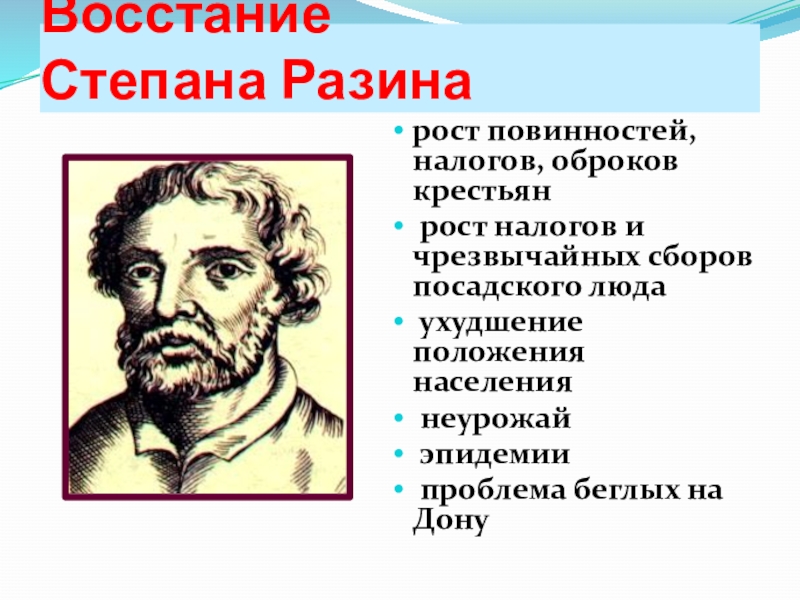 Восстание Степана Разина

• рост повинностей, налогов, оброков крестьян
• рост налогов и чрезвычайных сборов посадского люда
• ухудшение положения населения
• неурожай
• эпидемии
• проблема беглых на Дону